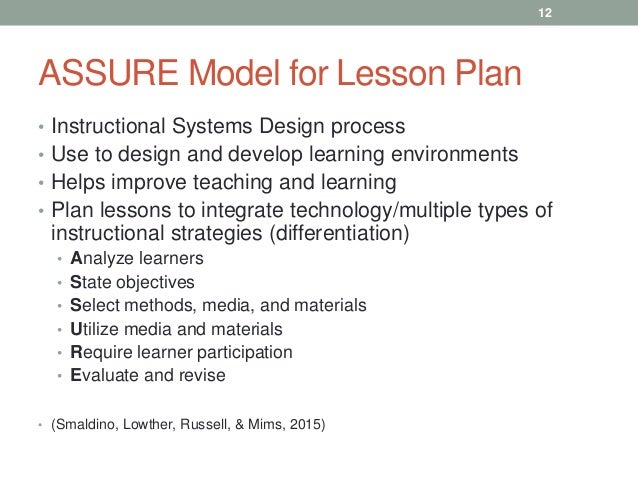 12

ASSURE Model for Lesson Plan

• Instructional Systems Design process
• Use to design and develop learning environments
• Helps improve teaching and learning
• Plan lessons to integrate technology/multiple types of instructional strategies (differentiation)
  • Analyze learners
  • State objectives
  • Select methods, media, and materials
  • Utilize media and materials
  • Require learner participation
  • Evaluate and revise

• (Smaldino, Lowther, Russell, & Mims, 2015)